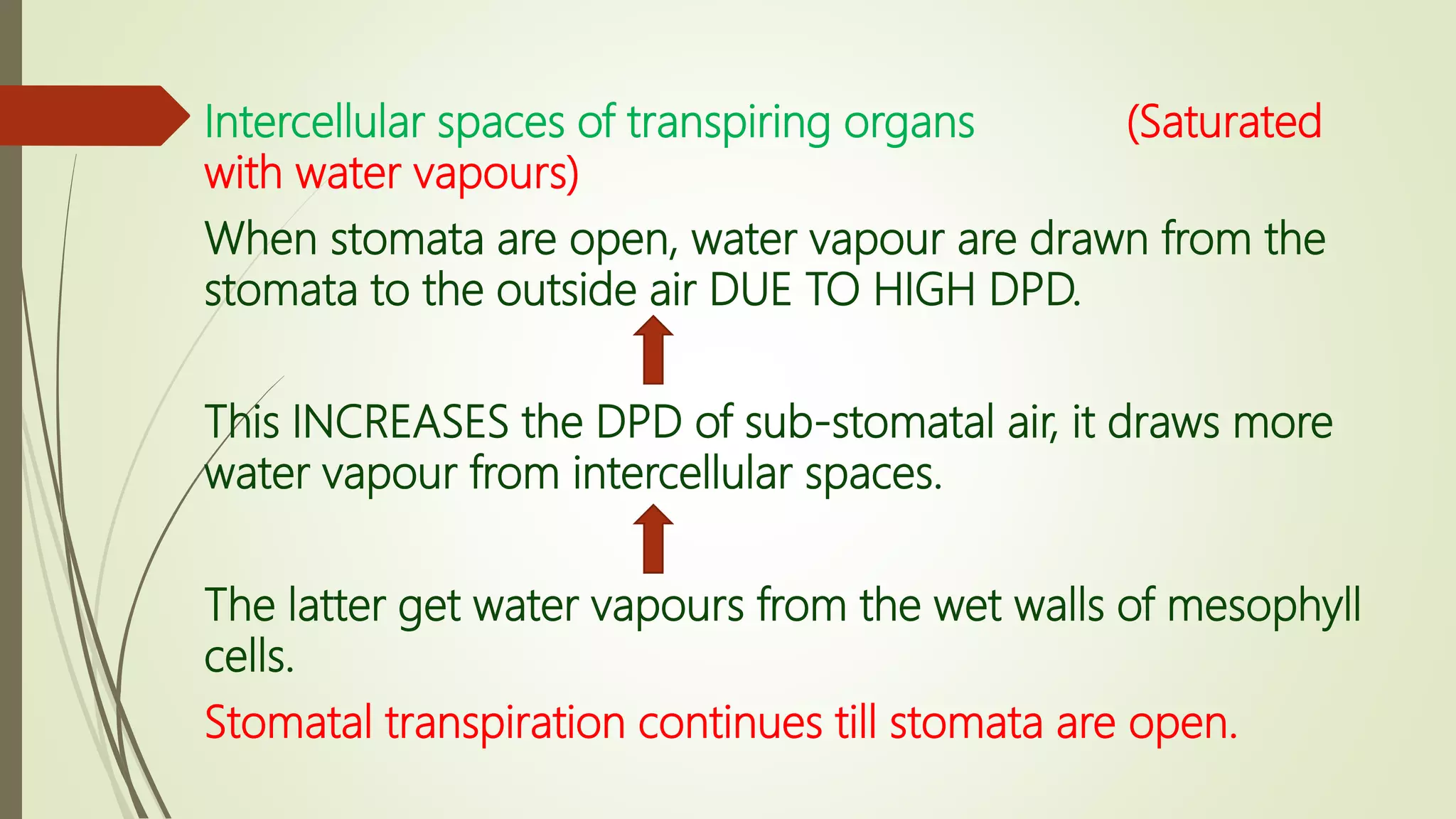 Intercellular spaces of transpiring organs (Saturated with water vapours)

When stomata are open, water vapour are drawn from the stomata to the outside air DUE TO HIGH DPD.

This INCREASES the DPD of sub-stomatal air, it draws more water vapour from intercellular spaces.

The latter get water vapours from the wet walls of mesophyll cells.

Stomatal transpiration continues till stomata are open.